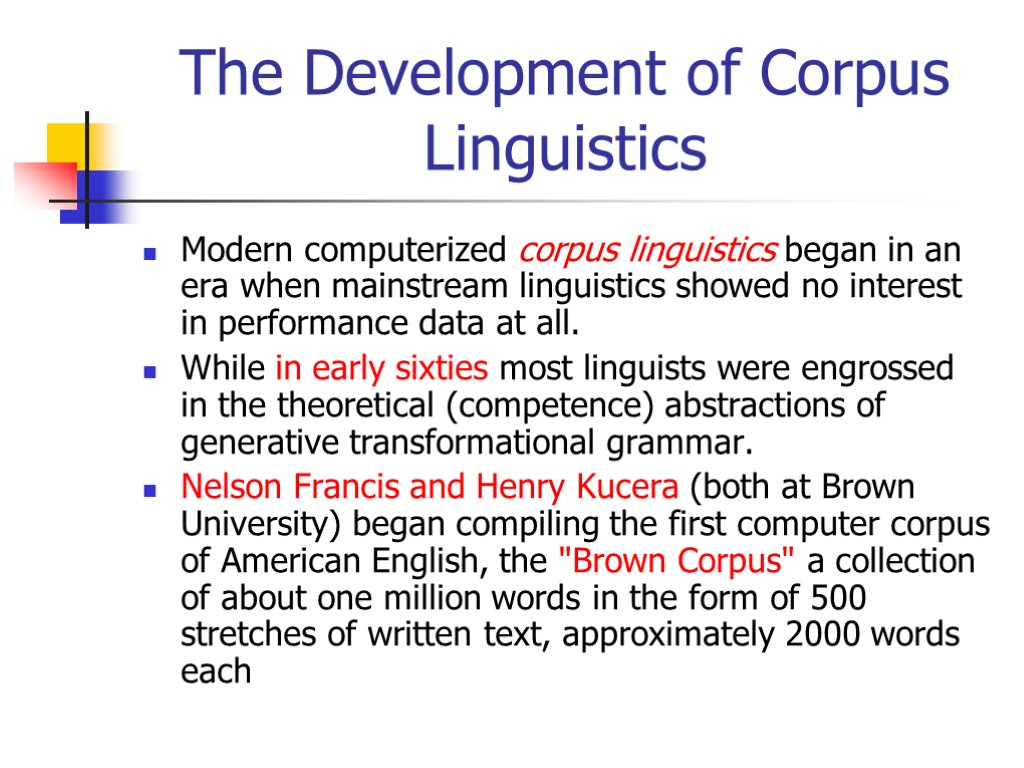 The Development of Corpus Linguistics

Modern computerized corpus linguistics began in an era when mainstream linguistics showed no interest in performance data at all.

While in early sixties most linguists were engrossed in the theoretical (competence) abstractions of generative transformational grammar.

Nelson Francis and Henry Kucera (both at Brown University) began compiling the first computer corpus of American English, the "Brown Corpus" a collection of about one million words in the form of 500 stretches of written text, approximately 2000 words each